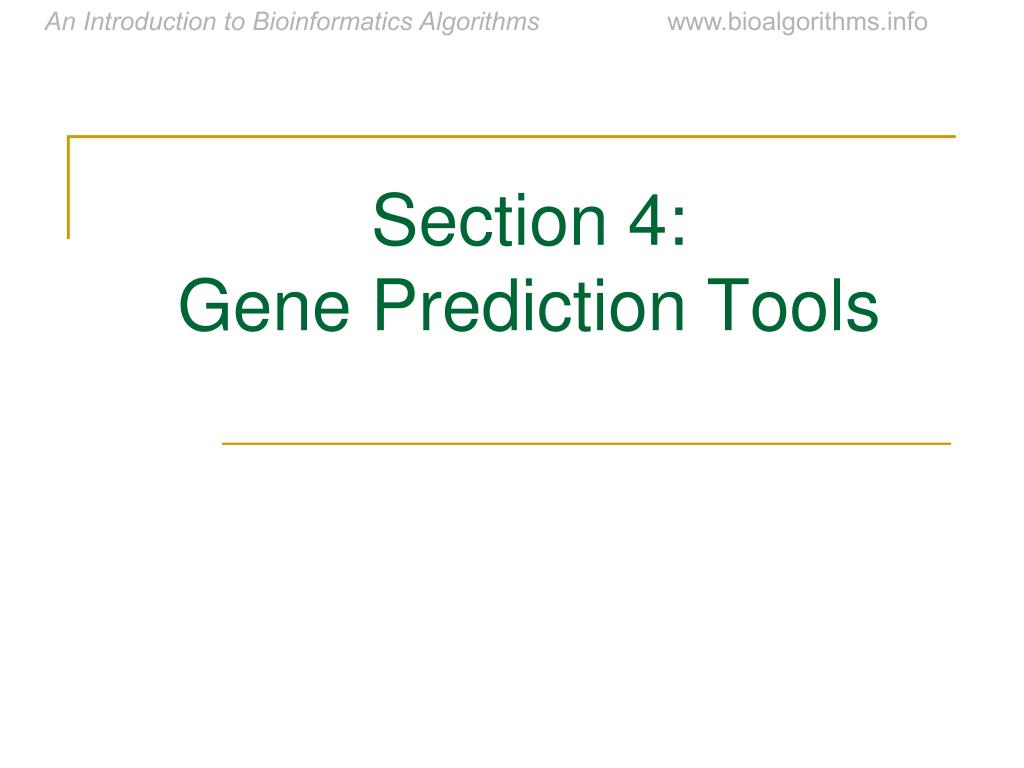 An Introduction to Bioinformatics Algorithms www.bioalgorithms.info

Section 4:
Gene Prediction Tools